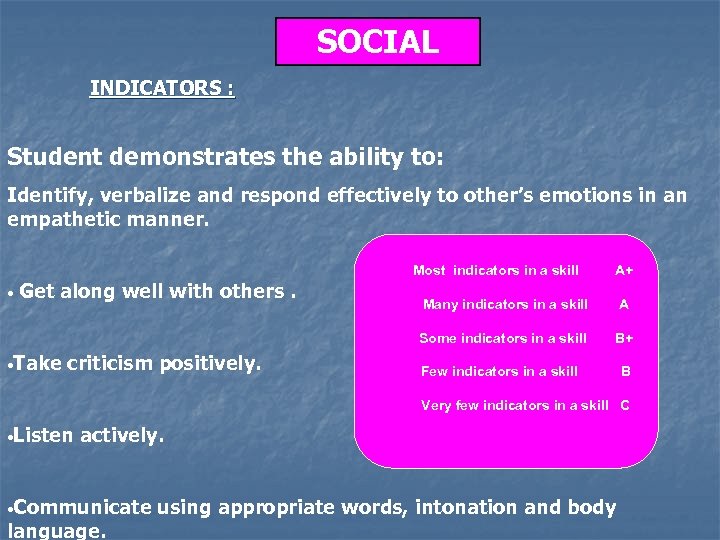 SOCIAL

INDICATORS :

Student demonstrates the ability to:

Identify, verbalize and respond effectively to other's emotions in an empathetic manner.

• Get along well with others .

•Take criticism positively.

•Listen actively.

•Communicate using appropriate words, intonation and body language.

Most indicators in a skill A+
Many indicators in a skill A
Some indicators in a skill B+
Few indicators in a skill B
Very few indicators in a skill C